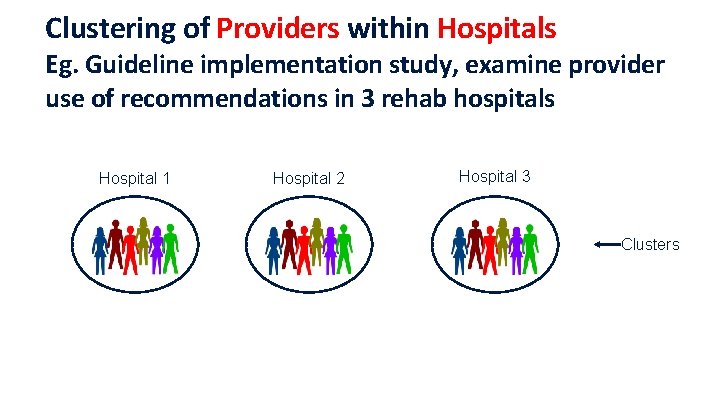 Clustering of Providers within Hospitals
Eg. Guideline implementation study, examine provider use of recommendations in 3 rehab hospitals

Hospital 1

Hospital 2

Hospital 3

Clusters